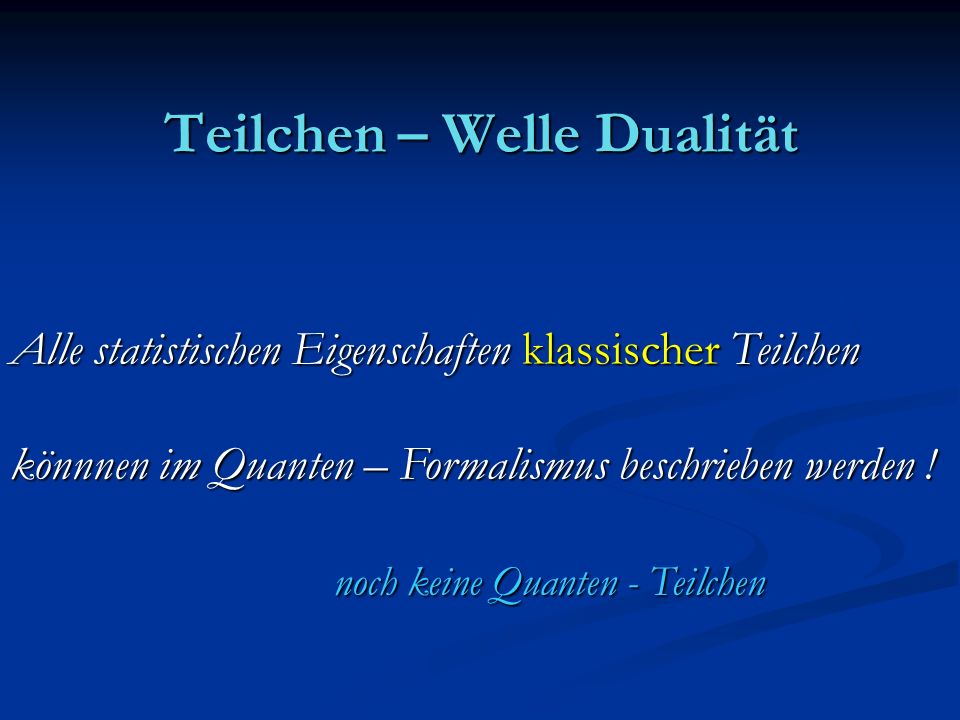 Teilchen – Welle Dualität

Alle statistischen Eigenschaften klassischer Teilchen

könnnen im Quanten – Formalismus beschrieben werden !

noch keine Quanten - Teilchen